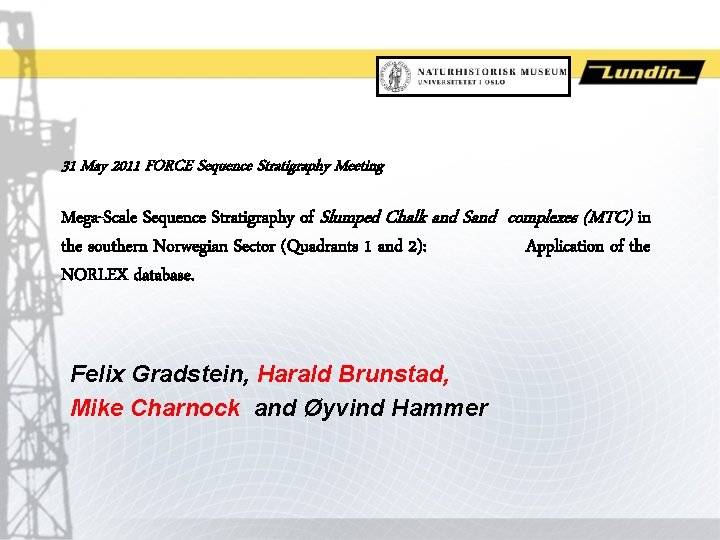 NATURHISTORISK MUSEUM
UNIVERSITETET I OSLO

Lundin

31 May 2011 FORCE Sequence Stratigraphy Meeting

Mega-Scale Sequence Stratigraphy of Slumped Chalk and Sand complexes (MTC) in the southern Norwegian Sector (Quadrants 1 and 2): Application of the NORLEX database.

Felix Gradstein, Harald Brunstad, Mike Charnock and Øyvind Hammer